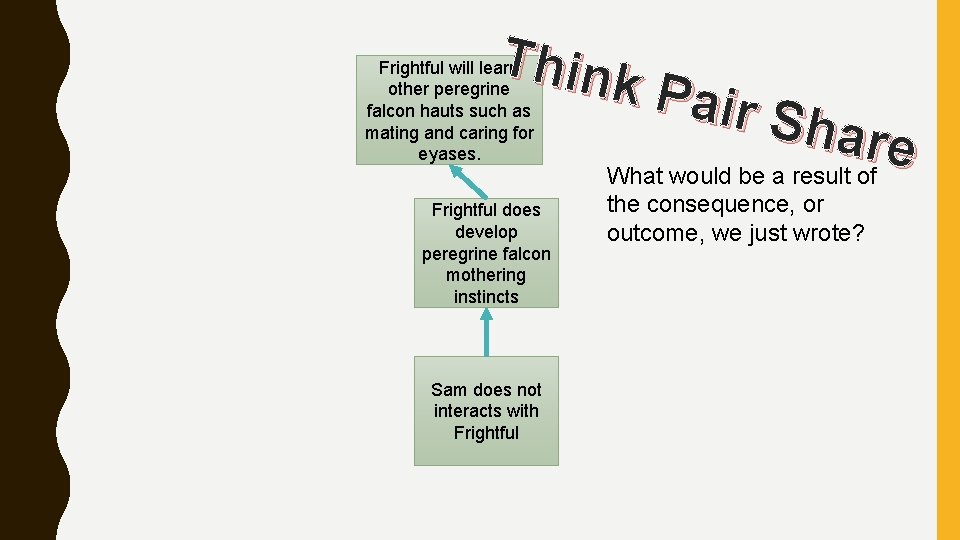 Think Pair Share

Frightful will learn other peregrine falcon hauts such as mating and caring for eyases.

Frightful does develop peregrine falcon mothering instincts

Sam does not interacts with Frightful

What would be a result of the consequence, or outcome, we just wrote?